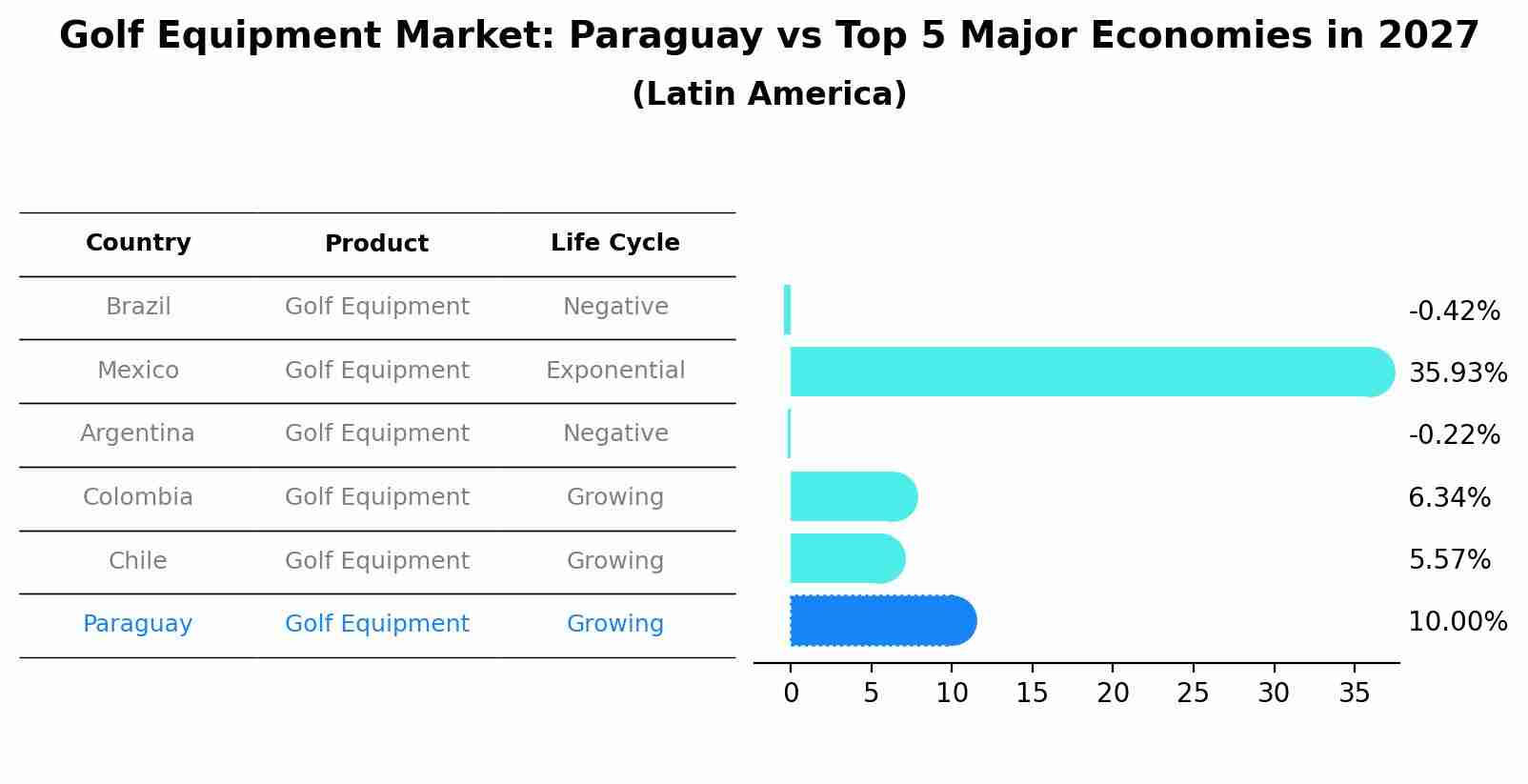 Golf Equipment Market: Paraguay vs Top 5 Major Economies in 2027

(Latin America)

| Country | Product | Life Cycle |
|---|---|---|
| Brazil | Golf Equipment | Negative |
| Mexico | Golf Equipment | Exponential |
| Argentina | Golf Equipment | Negative |
| Colombia | Golf Equipment | Growing |
| Chile | Golf Equipment | Growing |
| Paraguay | Golf Equipment | Growing |

-0.42%
35.93%
-0.22%
6.34%
5.57%
10.00%

0 5 10 15 20 25 30 35